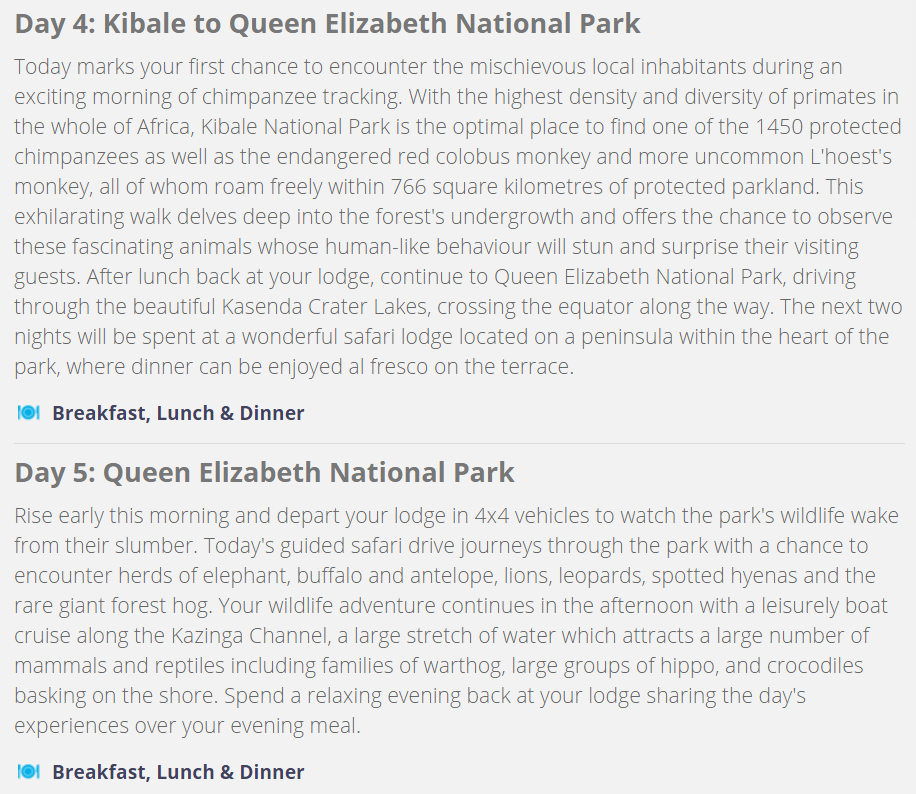 Day 4: Kibale to Queen Elizabeth National Park

Today marks your first chance to encounter the mischievous local inhabitants during an exciting morning of chimpanzee tracking. With the highest density and diversity of primates in the whole of Africa, Kibale National Park is the optimal place to find one of the 1450 protected chimpanzees as well as the endangered red colobus monkey and more uncommon L'hoest's monkey, all of whom roam freely within 766 square kilometres of protected parkland. This exhilarating walk delves deep into the forest's undergrowth and offers the chance to observe these fascinating animals whose human-like behaviour will stun and surprise their visiting guests. After lunch back at your lodge, continue to Queen Elizabeth National Park, driving through the beautiful Kasenda Crater Lakes, crossing the equator along the way. The next two nights will be spent at a wonderful safari lodge located on a peninsula within the heart of the park, where dinner can be enjoyed al fresco on the terrace.

Breakfast, Lunch & Dinner

Day 5: Queen Elizabeth National Park

Rise early this morning and depart your lodge in 4x4 vehicles to watch the park's wildlife wake from their slumber. Today's guided safari drive journeys through the park with a chance to encounter herds of elephant, buffalo and antelope, lions, leopards, spotted hyenas and the rare giant forest hog. Your wildlife adventure continues in the afternoon with a leisurely boat cruise along the Kazinga Channel, a large stretch of water which attracts a large number of mammals and reptiles including families of warthog, large groups of hippo, and crocodiles basking on the shore. Spend a relaxing evening back at your lodge sharing the day's experiences over your evening meal.

Breakfast, Lunch & Dinner